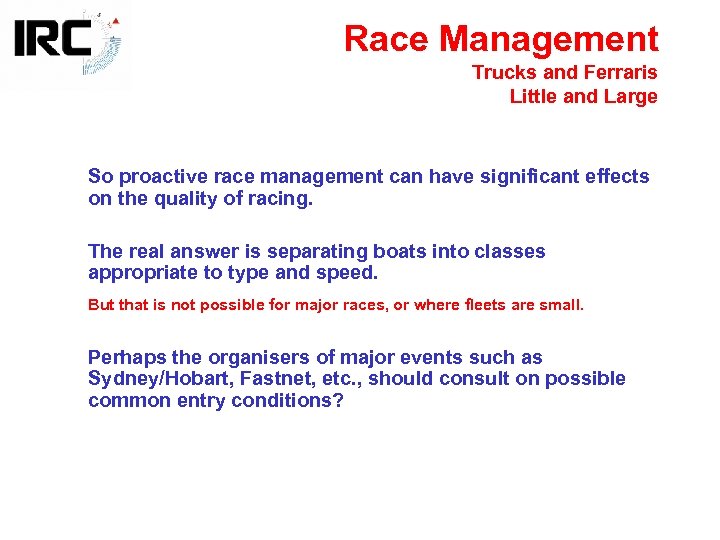 IRC

Race Management
Trucks and Ferraris
Little and Large

So proactive race management can have significant effects on the quality of racing.

The real answer is separating boats into classes appropriate to type and speed.

But that is not possible for major races, or where fleets are small.

Perhaps the organisers of major events such as Sydney/Hobart, Fastnet, etc., should consult on possible common entry conditions?